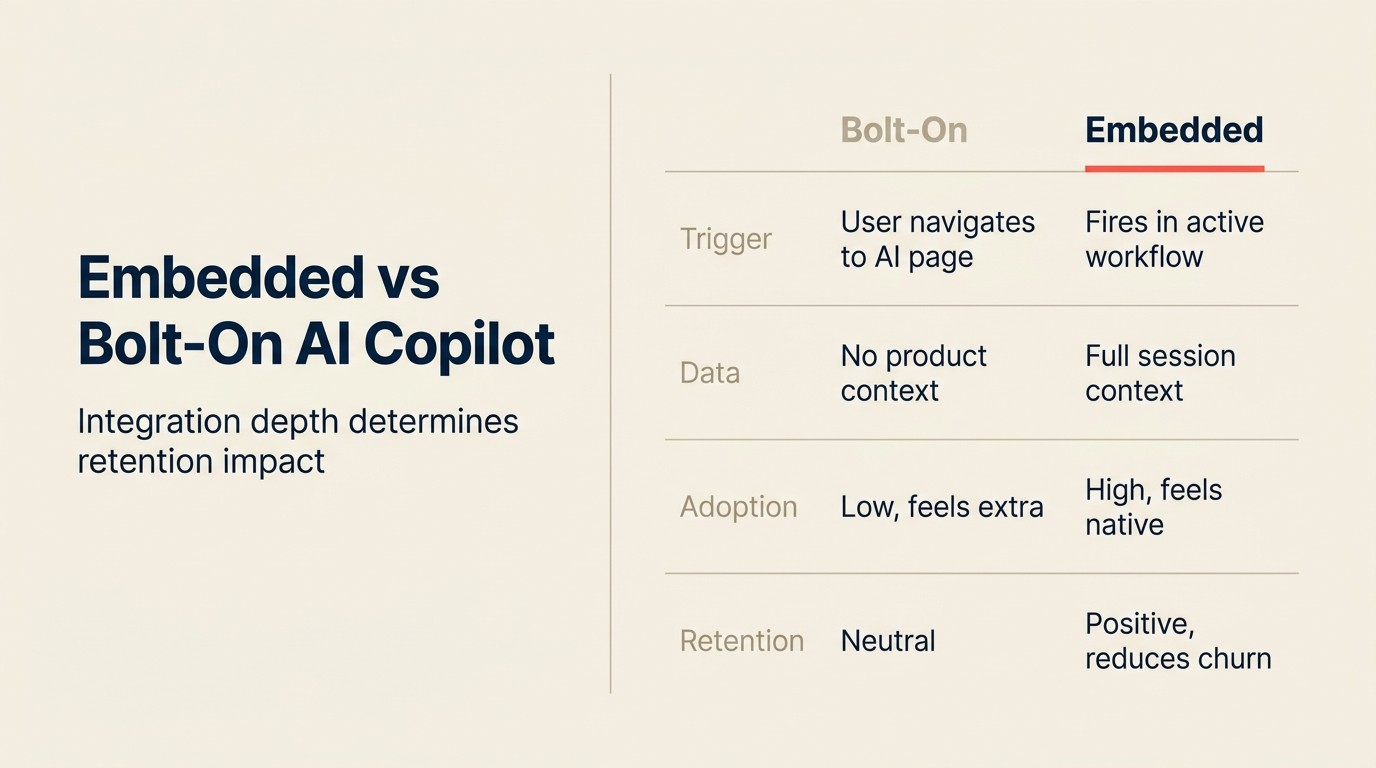 Embedded vs Bolt-On AI Copilot

Integration depth determines retention impact

| | Bolt-On | Embedded |
|---|---|---|
| Trigger | User navigates to AI page | Fires in active workflow |
| Data | No product context | Full session context |
| Adoption | Low, feels extra | High, feels native |
| Retention | Neutral | Positive, reduces churn |